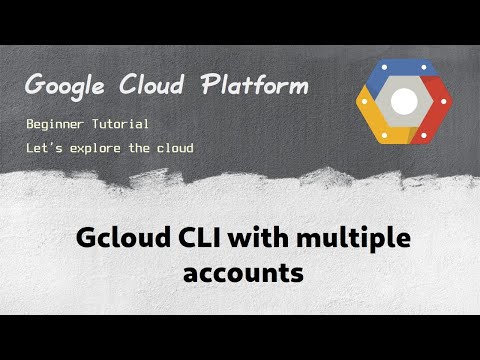 Google Cloud Platform

Beginner Tutorial

Let's explore the cloud

Gcloud CLI with multiple accounts